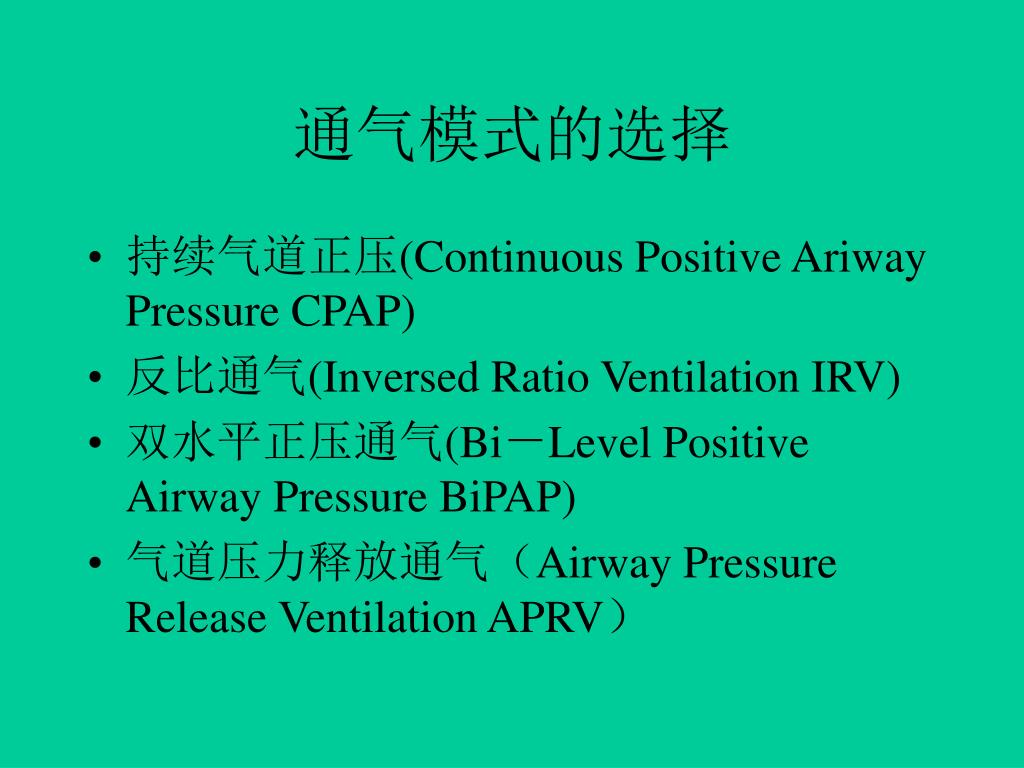 通气模式的选择

• 持续气道正压(Continuous Positive Ariway Pressure CPAP)
• 反比通气(Inversed Ratio Ventilation IRV)
• 双水平正压通气(Bi－Level Positive Airway Pressure BiPAP)
• 气道压力释放通气（Airway Pressure Release Ventilation APRV）